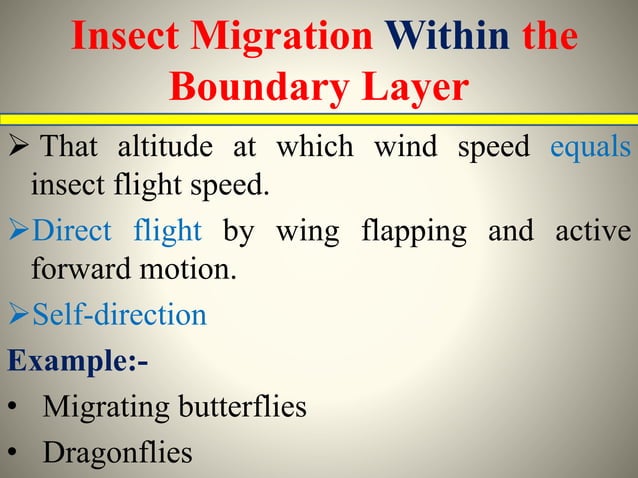 Insect Migration Within the Boundary Layer

➢ That altitude at which wind speed equals insect flight speed.

➢ Direct flight by wing flapping and active forward motion.

➢ Self-direction

Example:-

• Migrating butterflies

• Dragonflies